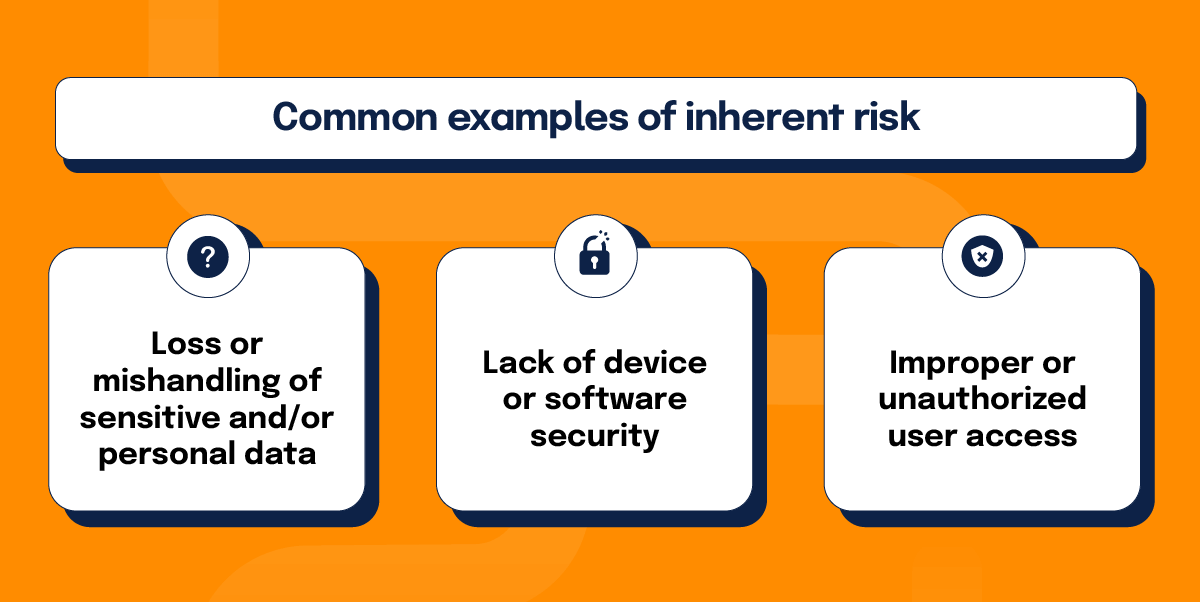 Common examples of inherent risk

?

Loss or mishandling of sensitive and/or personal data

Lack of device or software security

Improper or unauthorized user access